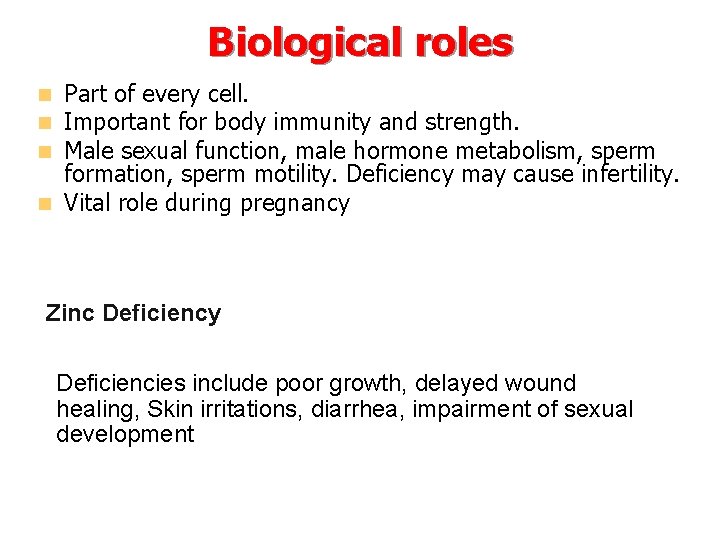 Biological roles

- Part of every cell.
- Important for body immunity and strength.
- Male sexual function, male hormone metabolism, sperm formation, sperm motility. Deficiency may cause infertility.
- Vital role during pregnancy

Zinc Deficiency

Deficiencies include poor growth, delayed wound healing, Skin irritations, diarrhea, impairment of sexual development